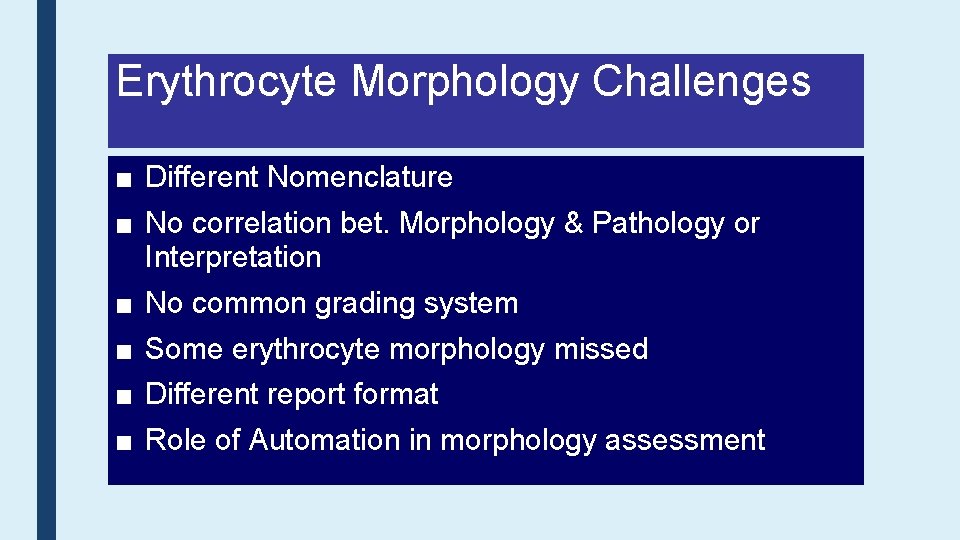 Erythrocyte Morphology Challenges

■ Different Nomenclature
■ No correlation bet. Morphology & Pathology or Interpretation
■ No common grading system
■ Some erythrocyte morphology missed
■ Different report format
■ Role of Automation in morphology assessment